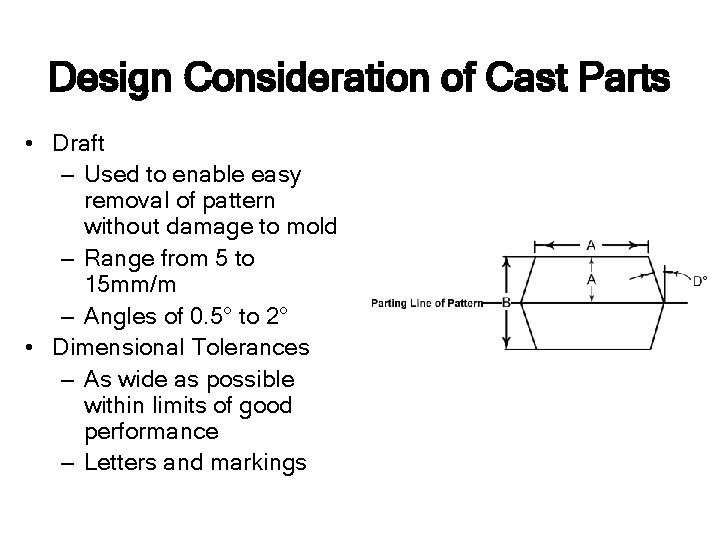 Design Consideration of Cast Parts

• Draft
– Used to enable easy removal of pattern without damage to mold
– Range from 5 to 15mm/m
– Angles of 0.5° to 2°
• Dimensional Tolerances
– As wide as possible within limits of good performance
– Letters and markings

A
A
D°
Parting Line of Pattern
B